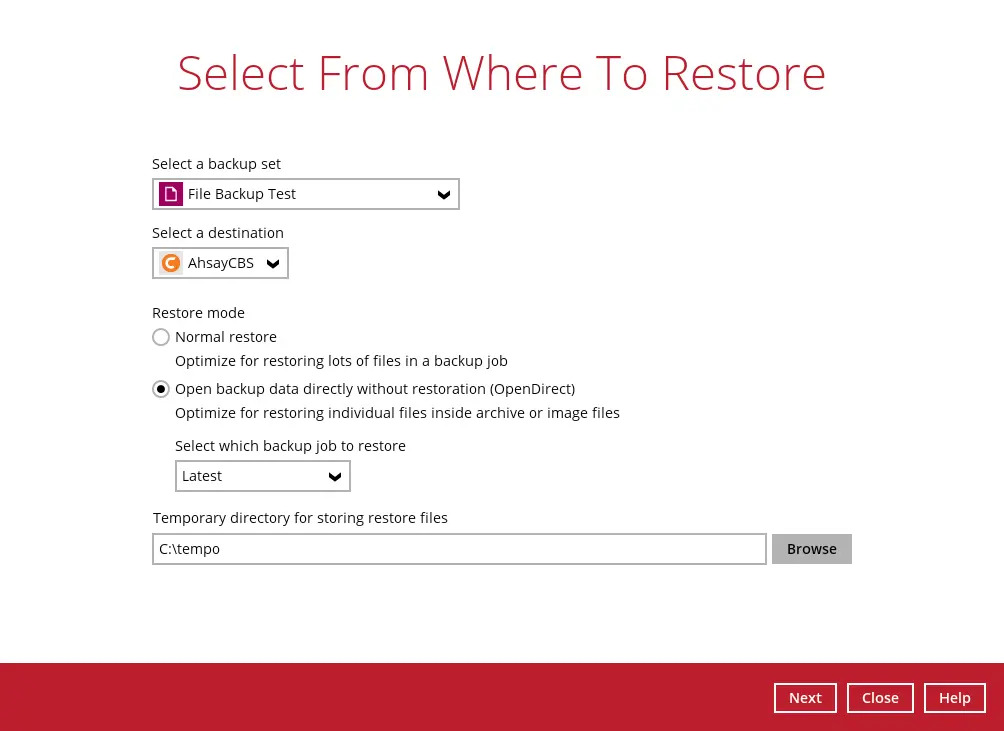 Select From Where To Restore

Select a backup set

File Backup Test

Select a destination

AhsayCBS

Restore mode

Normal restore

Optimize for restoring lots of files in a backup job

Open backup data directly without restoration (OpenDirect)

Optimize for restoring individual files inside archive or image files

Select which backup job to restore

Latest

Temporary directory for storing restore files

C:\tempo

Browse

Next

Close

Help